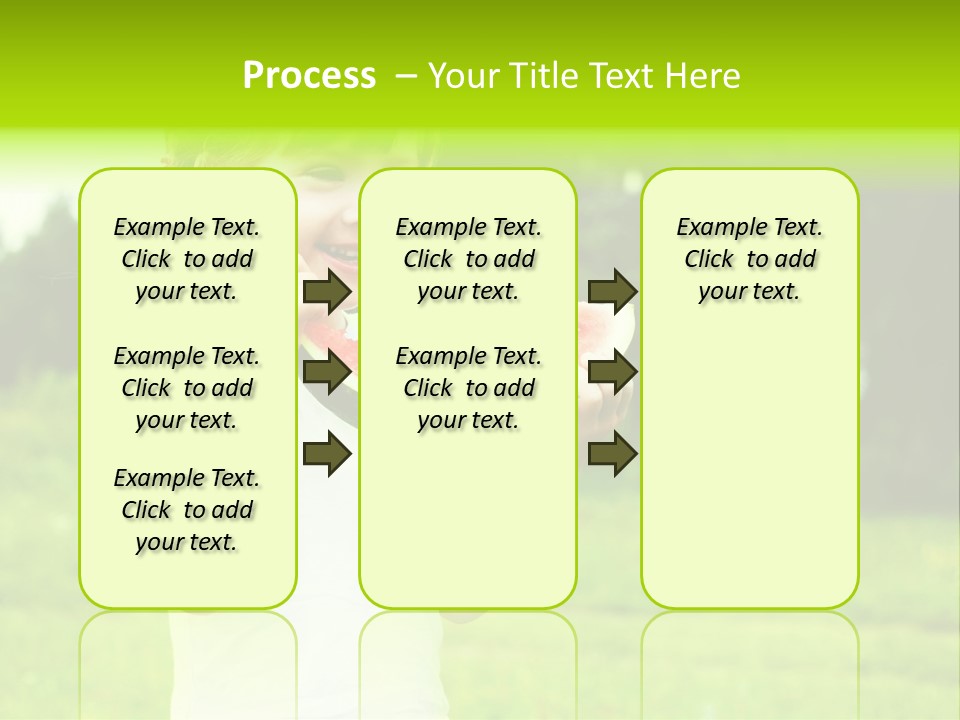 Process – Your Title Text Here

Example Text. Click to add your text.

Example Text. Click to add your text.

Example Text. Click to add your text.

Example Text. Click to add your text.

Example Text. Click to add your text.

Example Text. Click to add your text.